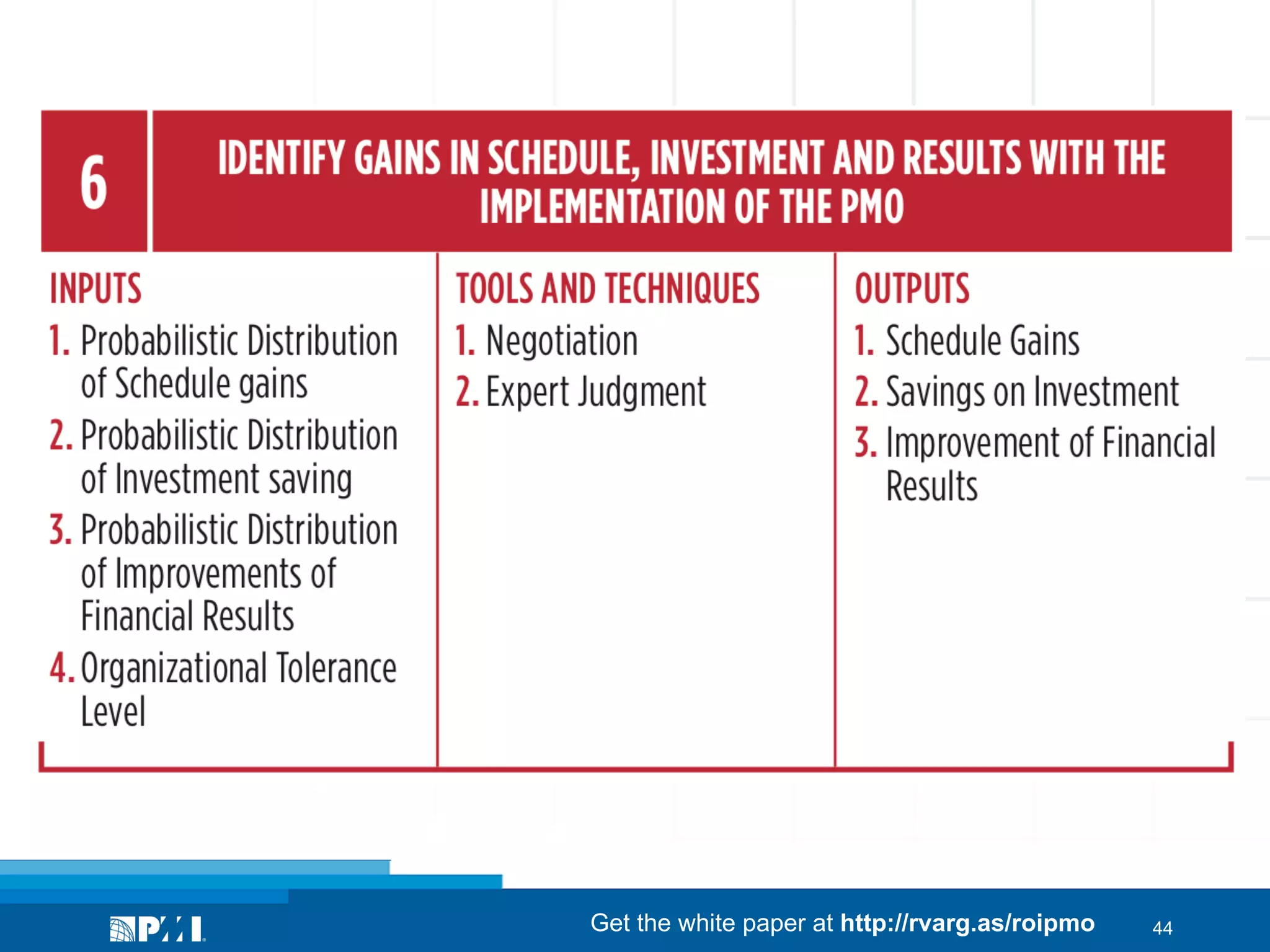 6

IDENTIFY GAINS IN SCHEDULE, INVESTMENT AND RESULTS WITH THE IMPLEMENTATION OF THE PMO

INPUTS
1. Probabilistic Distribution of Schedule gains
2. Probabilistic Distribution of Investment saving
3. Probabilistic Distribution of Improvements of Financial Results
4. Organizational Tolerance Level

TOOLS AND TECHNIQUES
1. Negotiation
2. Expert Judgment

OUTPUTS
1. Schedule Gains
2. Savings on Investment
3. Improvement of Financial Results

PMI

Get the white paper at http://rvarg.as/roipmo

44